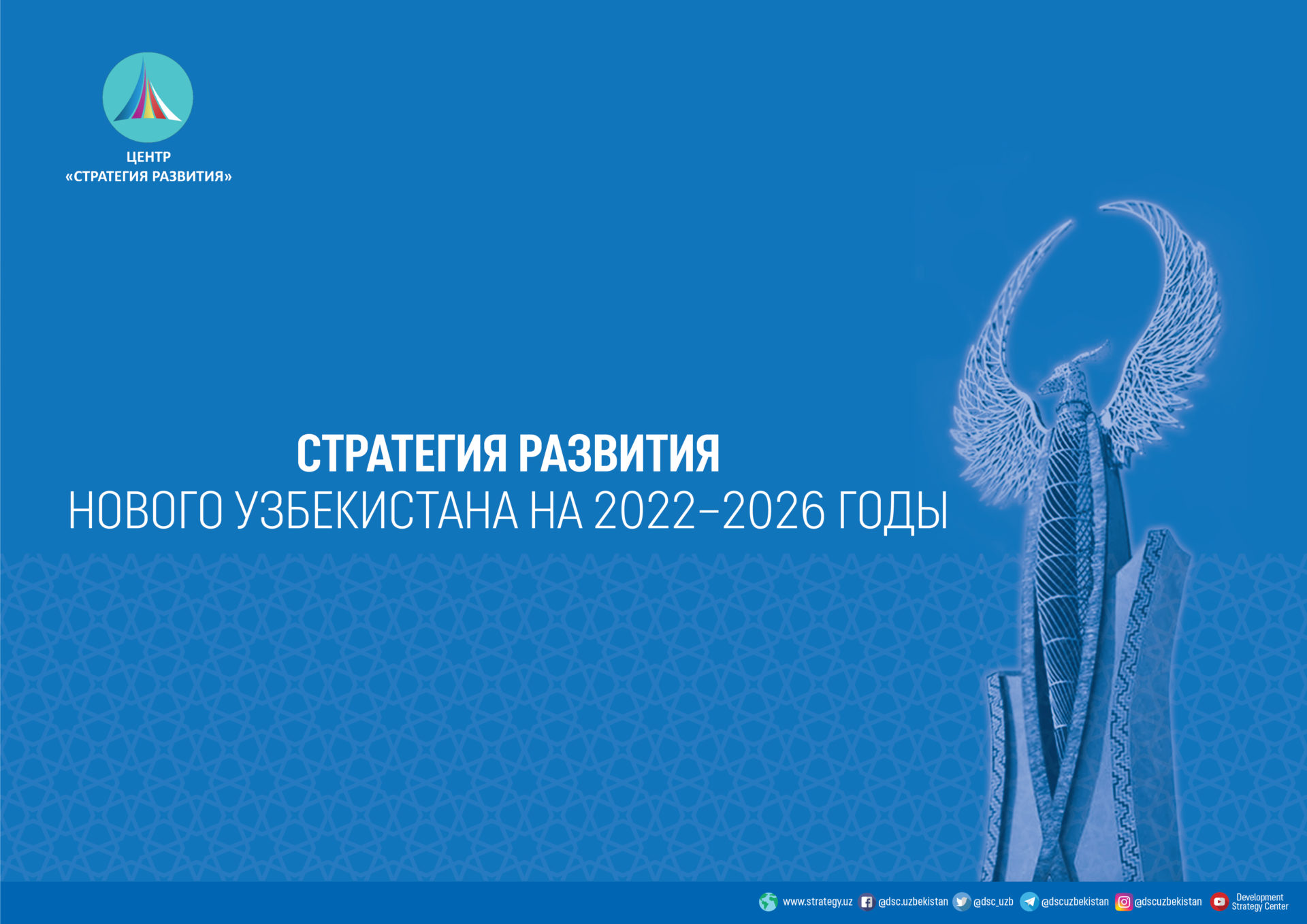 ЦЕНТР
«СТРАТЕГИЯ РАЗВИТИЯ»

СТРАТЕГИЯ РАЗВИТИЯ
НОВОГО УЗБЕКИСТАНА НА 2022–2026 ГОДЫ

www.strategy.uz @dsc.uzbekistan @dsc_uzb @dscuzbekistan @dscuzbekistan Development Strategy Center